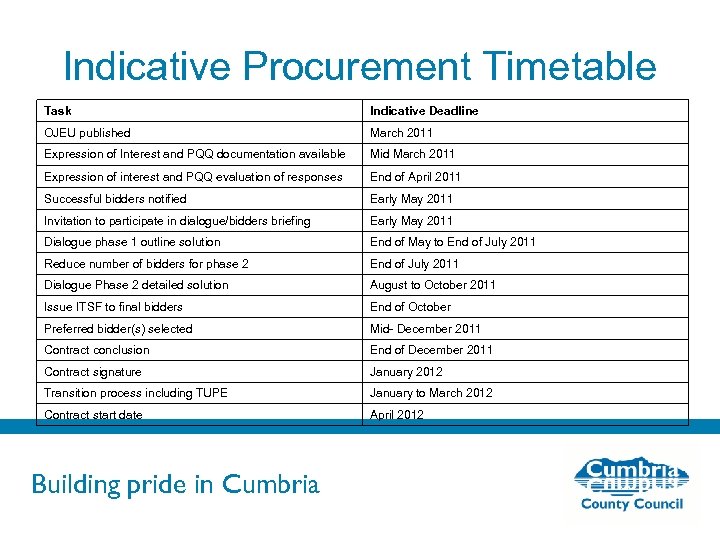 Indicative Procurement Timetable

| Task | Indicative Deadline |
|---|---|
| OJEU published | March 2011 |
| Expression of Interest and PQQ documentation available | Mid March 2011 |
| Expression of interest and PQQ evaluation of responses | End of April 2011 |
| Successful bidders notified | Early May 2011 |
| Invitation to participate in dialogue/bidders briefing | Early May 2011 |
| Dialogue phase 1 outline solution | End of May to End of July 2011 |
| Reduce number of bidders for phase 2 | End of July 2011 |
| Dialogue Phase 2 detailed solution | August to October 2011 |
| Issue ITSF to final bidders | End of October |
| Preferred bidder(s) selected | Mid- December 2011 |
| Contract conclusion | End of December 2011 |
| Contract signature | January 2012 |
| Transition process including TUPE | January to March 2012 |
| Contract start date | April 2012 |

Building pride in Cumbria

Cumbria
County Council